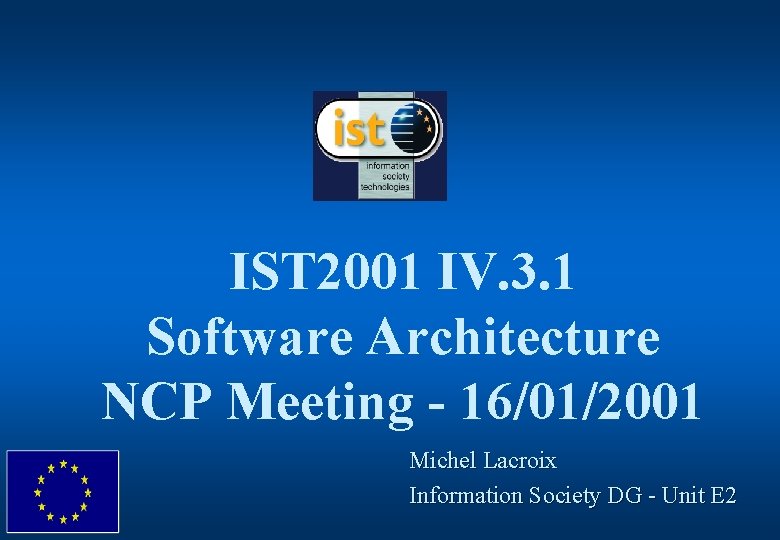 ist
information society technologies

IST2001 IV.3.1
Software Architecture
NCP Meeting - 16/01/2001

Michel Lacroix
Information Society DG - Unit E2